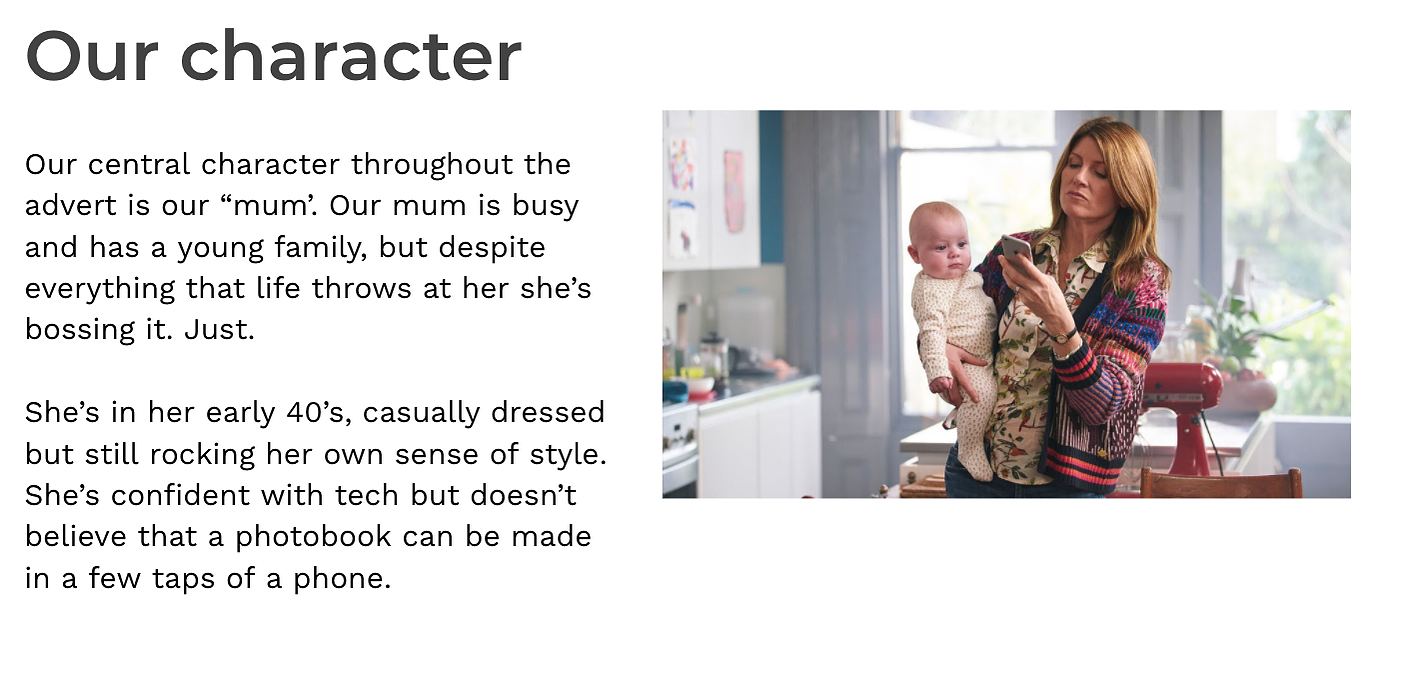 Our character

Our central character throughout the advert is our “mum’. Our mum is busy and has a young family, but despite everything that life throws at her she’s bossing it. Just.

She’s in her early 40’s, casually dressed but still rocking her own sense of style. She’s confident with tech but doesn’t believe that a photobook can be made in a few taps of a phone.